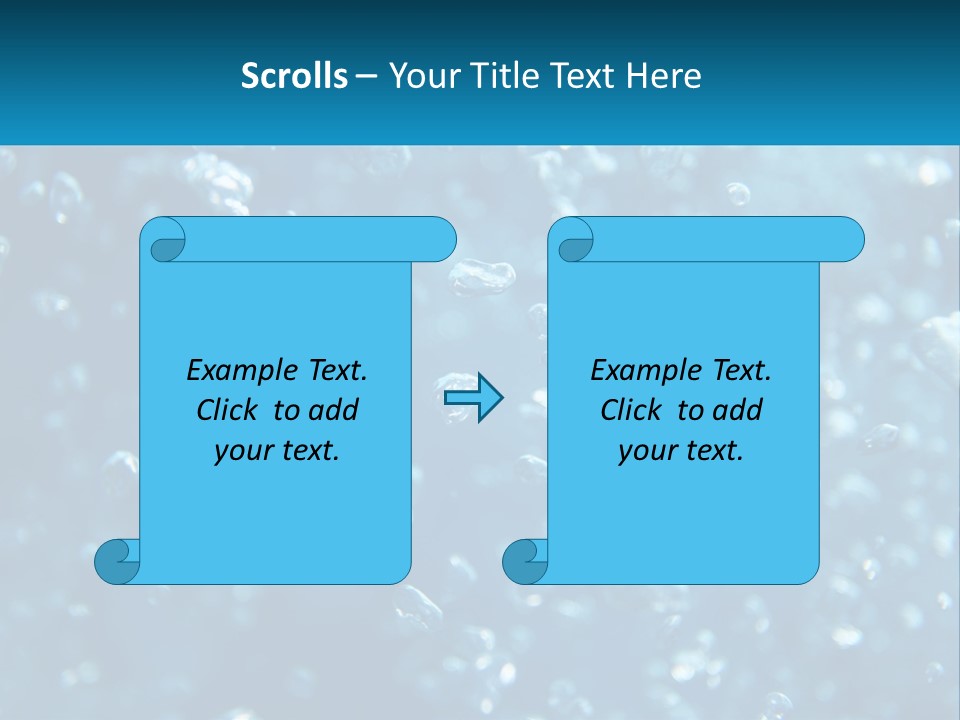 Scrolls – Your Title Text Here

Example Text. Click to add your text.

Example Text. Click to add your text.